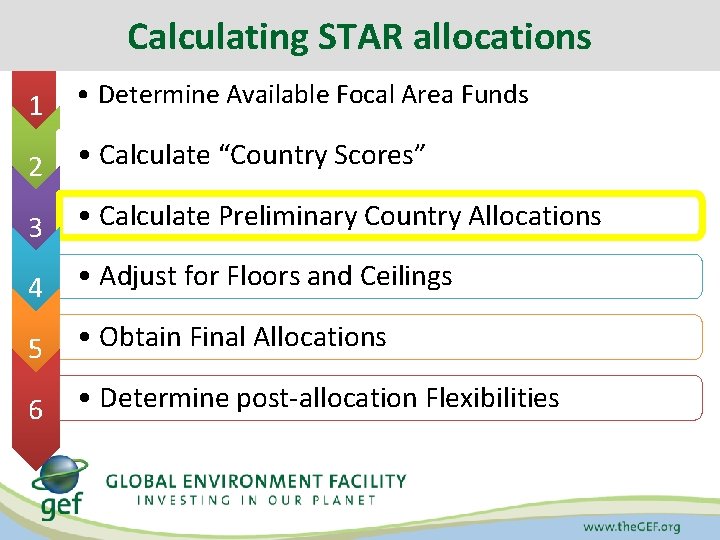 Calculating STAR allocations

1
• Determine Available Focal Area Funds

2
• Calculate “Country Scores”

3
• Calculate Preliminary Country Allocations

4
• Adjust for Floors and Ceilings

5
• Obtain Final Allocations

6
• Determine post-allocation Flexibilities

gef
GLOBAL ENVIRONMENT FACILITY
INVESTING IN OUR PLANET

www.theGEF.org